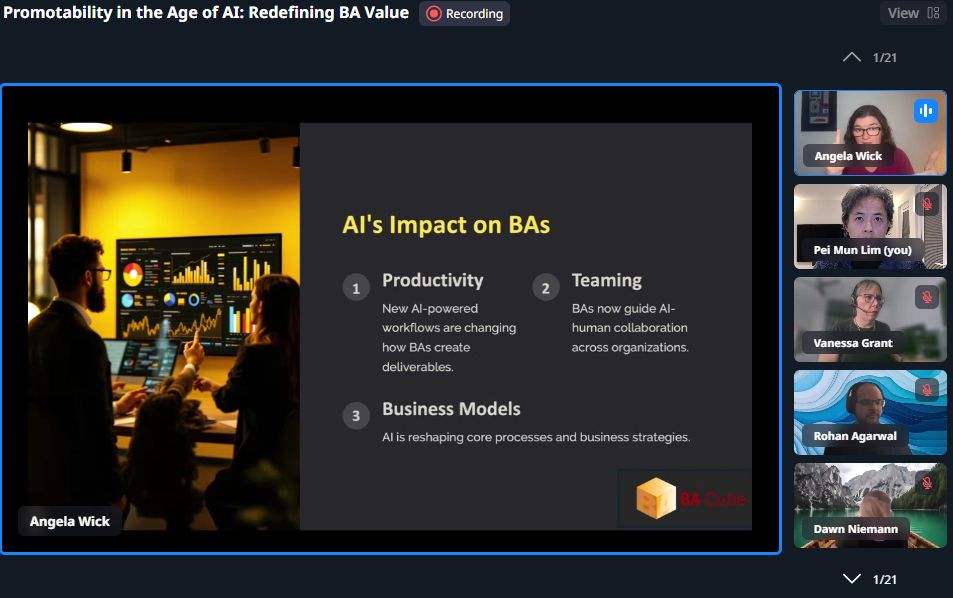 Promotability in the Age of AI: Redefining BA Value
Recording
View

1/21

AI's Impact on BAs

1 Productivity
New AI-powered workflows are changing how BAs create deliverables.

2 Teaming
BAs now guide AI-human collaboration across organizations.

3 Business Models
AI is reshaping core processes and business strategies.

BA-Cube

Angela Wick

Angela Wick
Pei Mun Lim (you)
Vanessa Grant
Rohan Agarwal
Dawn Niemann

1/21